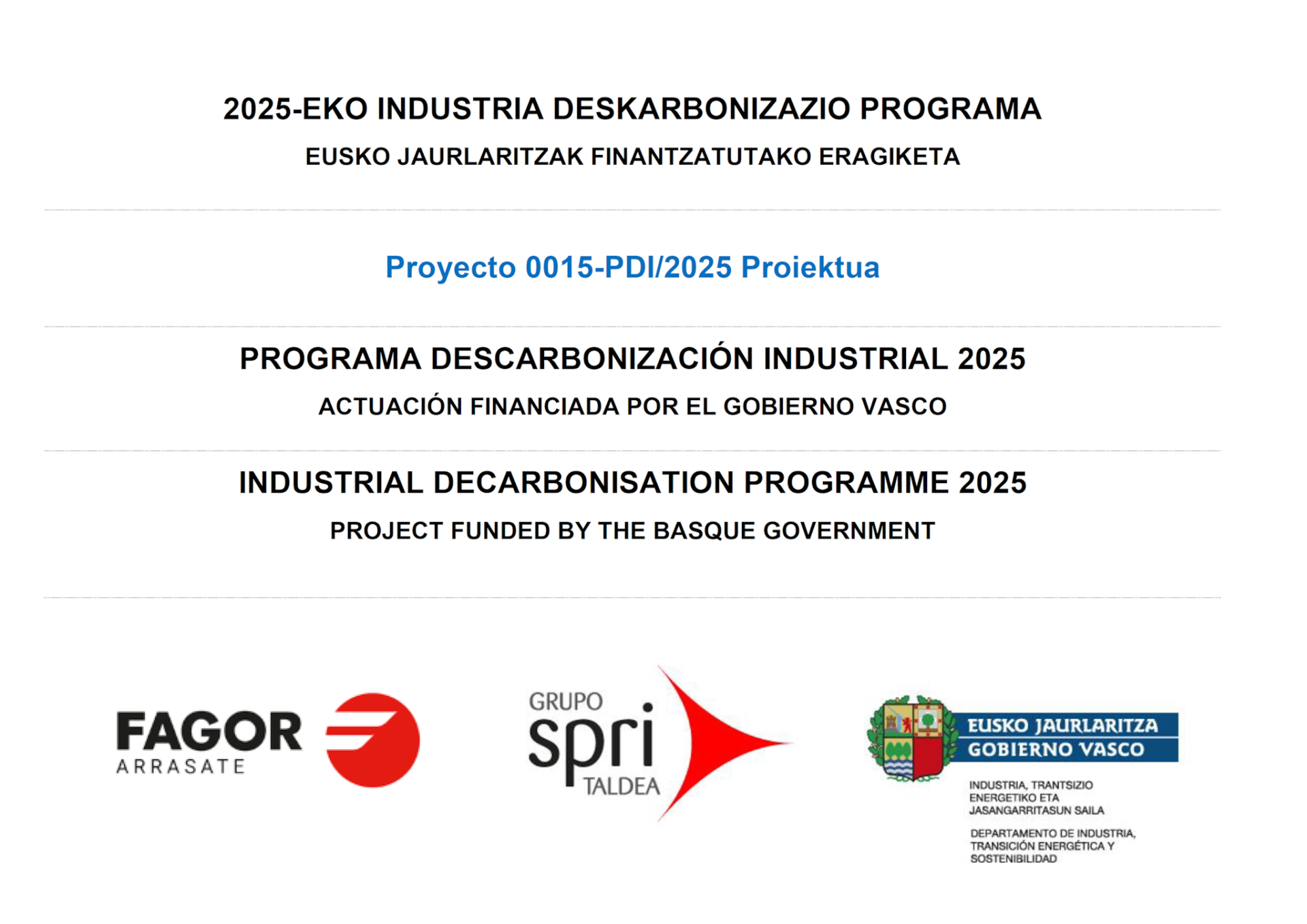 2025-EKO INDUSTRIA DESKARBONIZAZIO PROGRAMA

EUSKO JAURLARITZAK FINANTZATUTAKO ERAGIKETA

Proyecto 0015-PDI/2025 Proiektua

PROGRAMA DESCARBONIZACIÓN INDUSTRIAL 2025

ACTUACIÓN FINANCIADA POR EL GOBIERNO VASCO

INDUSTRIAL DECARBONISATION PROGRAMME 2025

PROJECT FUNDED BY THE BASQUE GOVERNMENT

FAGOR
ARRASATE

GRUPO
spri
TALDEA

EUSKO JAURLARITZA
GOBIERNO VASCO

INDUSTRIA, TRANTSIZIO ENERGETIKO ETA JASANGARRITASUN SAILA

DEPARTAMENTO DE INDUSTRIA, TRANSICIÓN ENERGÉTICA Y SOSTENIBILIDAD